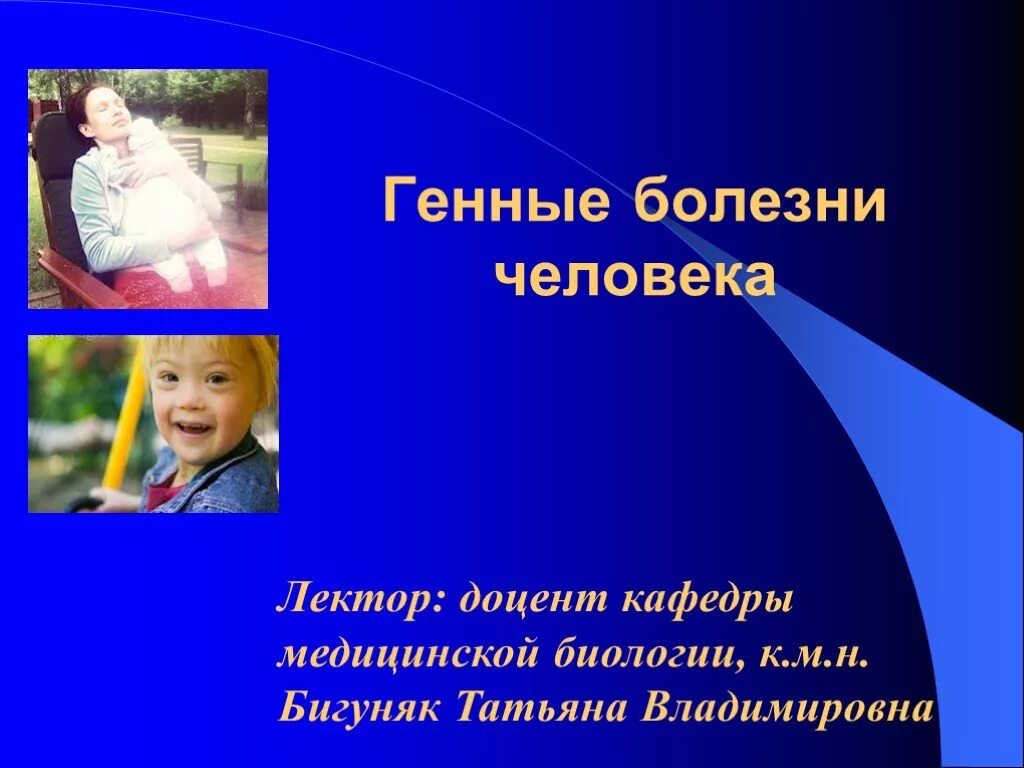 Генные болезни человека

Лектор: доцент кафедры медицинской биологии, к.м.н. Бигуняк Татьяна Владимировна